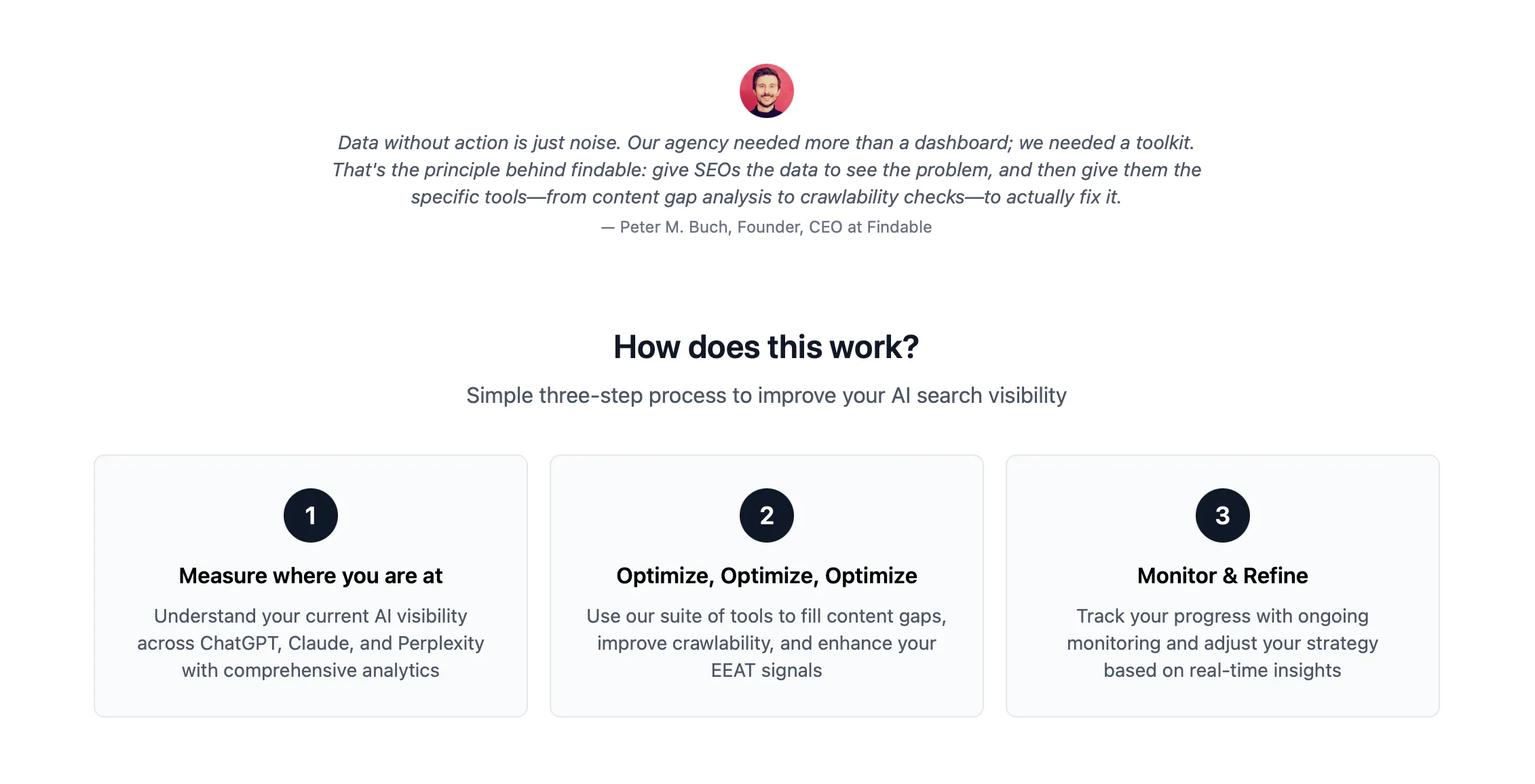 Data without action is just noise. Our agency needed more than a dashboard; we needed a toolkit. That's the principle behind findable: give SEOs the data to see the problem, and then give them the specific tools—from content gap analysis to crawlability checks—to actually fix it.

— Peter M. Buch, Founder, CEO at Findable

How does this work?

Simple three-step process to improve your AI search visibility

1

Measure where you are at

Understand your current AI visibility across ChatGPT, Claude, and Perplexity with comprehensive analytics

2

Optimize, Optimize, Optimize

Use our suite of tools to fill content gaps, improve crawlability, and enhance your EEAT signals

3

Monitor & Refine

Track your progress with ongoing monitoring and adjust your strategy based on real-time insights